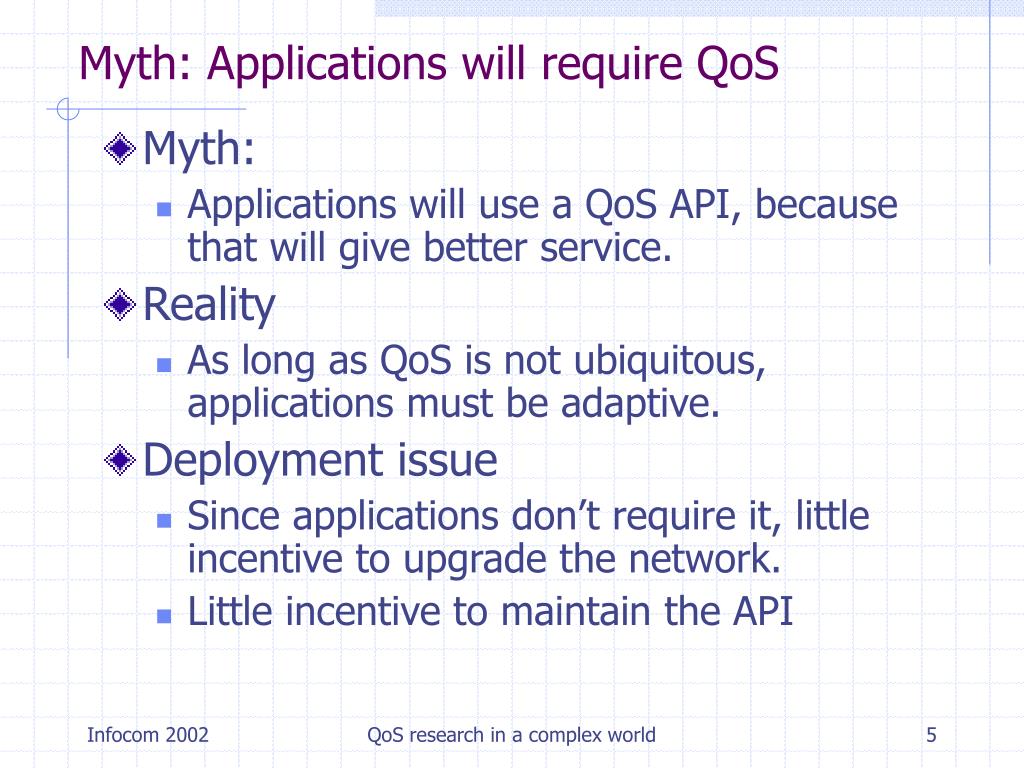 Myth: Applications will require QoS

Myth:

Applications will use a QoS API, because that will give better service.

Reality

As long as QoS is not ubiquitous, applications must be adaptive.

Deployment issue

Since applications don’t require it, little incentive to upgrade the network.

Little incentive to maintain the API

Infocom 2002

QoS research in a complex world

5